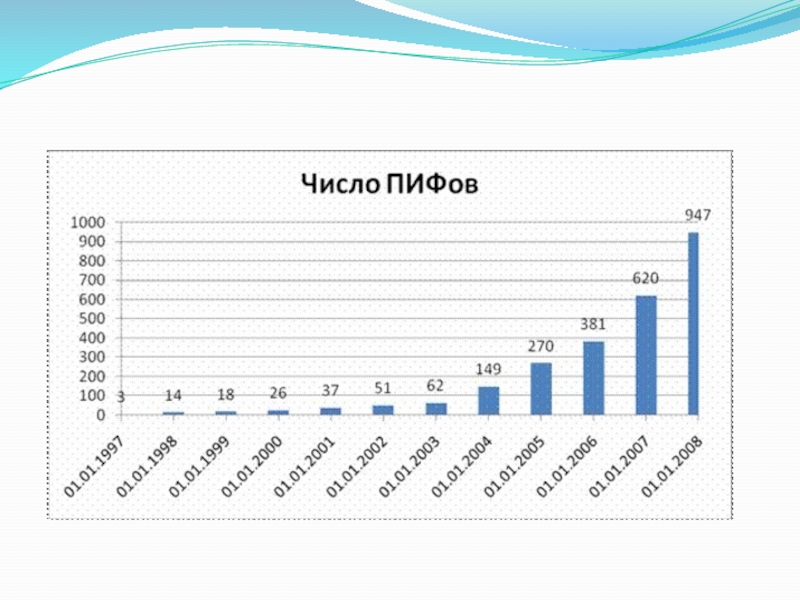 Число ПИФов

1000
900
800
700
600
500
400
300
200
100
0

3
14
18
26
37
51
62
149
270
381
620
947

01.01.1997
01.01.1998
01.01.1999
01.01.2000
01.01.2001
01.01.2002
01.01.2003
01.01.2004
01.01.2005
01.01.2006
01.01.2007
01.01.2008